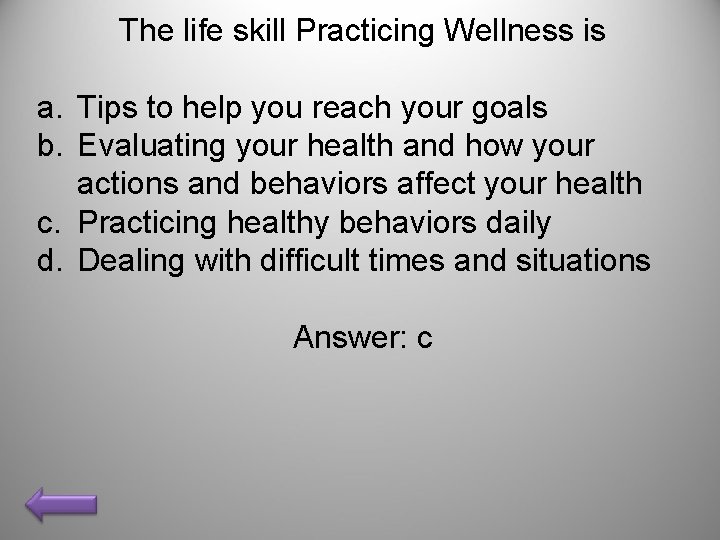 The life skill Practicing Wellness is

a. Tips to help you reach your goals
b. Evaluating your health and how your actions and behaviors affect your health
c. Practicing healthy behaviors daily
d. Dealing with difficult times and situations

Answer: c